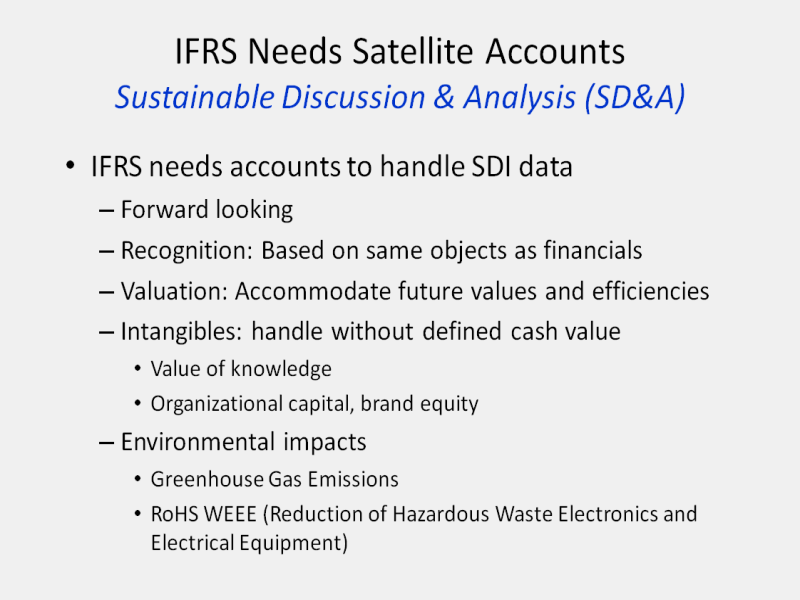 IFRS Needs Satellite Accounts
Sustainable Discussion & Analysis (SD&A)

• IFRS needs accounts to handle SDI data
– Forward looking
– Recognition: Based on same objects as financials
– Valuation: Accommodate future values and efficiencies
– Intangibles: handle without defined cash value
• Value of knowledge
• Organizational capital, brand equity
– Environmental impacts
• Greenhouse Gas Emissions
• RoHS WEEE (Reduction of Hazardous Waste Electronics and Electrical Equipment)